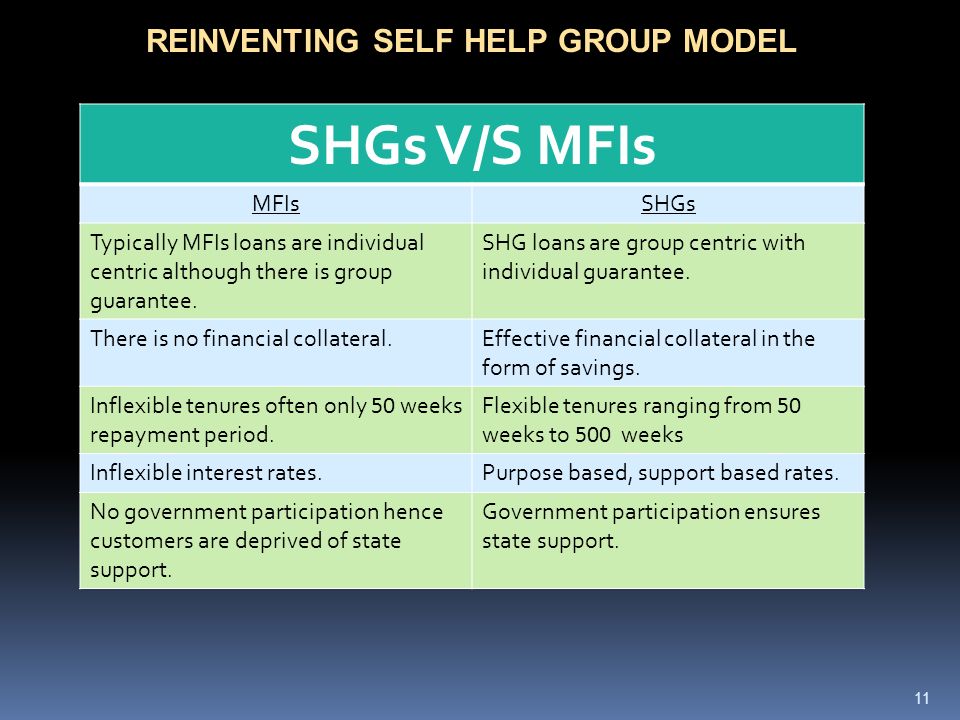 REINVENTING SELF HELP GROUP MODEL

SHGs V/S MFIs

| MFIs | SHGs |
|---|---|
| Typically MFIs loans are individual centric although there is group guarantee. | SHG loans are group centric with individual guarantee. |
| There is no financial collateral. | Effective financial collateral in the form of savings. |
| Inflexible tenures often only 50 weeks repayment period. | Flexible tenures ranging from 50 weeks to 500 weeks |
| Inflexible interest rates. | Purpose based, support based rates. |
| No government participation hence customers are deprived of state support. | Government participation ensures state support. |

11